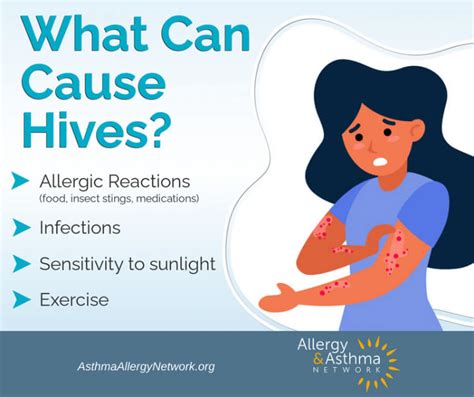 What Can Cause Hives?

Allergic Reactions
(food, insect stings, medications)

Infections

Sensitivity to sunlight

Exercise

AsthmaAllergyNetwork.org

Allergy & Asthma NETWORK